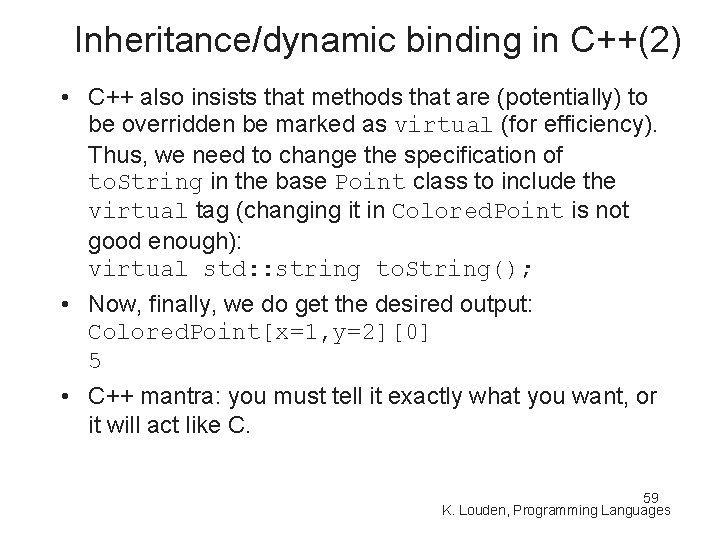 Inheritance/dynamic binding in C++(2)

• C++ also insists that methods that are (potentially) to be overridden be marked as virtual (for efficiency). Thus, we need to change the specification of toString in the base Point class to include the virtual tag (changing it in ColoredPoint is not good enough):
virtual std::string toString();

• Now, finally, we do get the desired output:
ColoredPoint[x=1,y=2][0]
5

• C++ mantra: you must tell it exactly what you want, or it will act like C.

59
K. Louden, Programming Languages